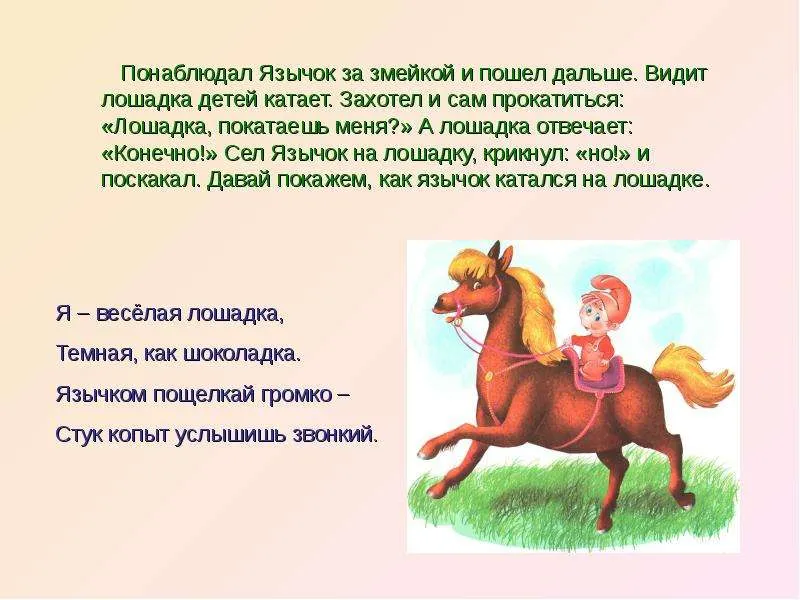 Понаблюдал Язычок за змейкой и пошел дальше. Видит лошадка детей катает. Захотел и сам прокатиться: «Лошадка, покатаешь меня?» А лошадка отвечает: «Конечно!» Сел Язычок на лошадку, крикнул: «но!» и поскакал. Давай покажем, как язычок катался на лошадке.

Я – весёлая лошадка,
Темная, как шоколадка.
Язычком пощелкай громко –
Стук копыт услышишь звонкий.